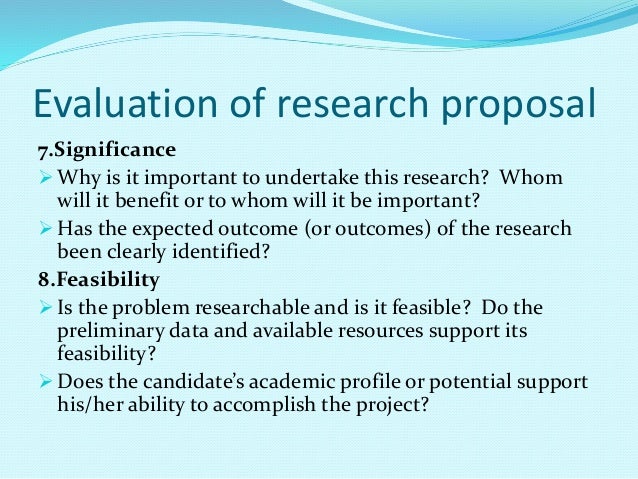 Evaluation of research proposal

7.Significance

➢ Why is it important to undertake this research?  Whom will it benefit or to whom will it be important?

➢ Has the expected outcome (or outcomes) of the research been clearly identified?

8.Feasibility

➢ Is the problem researchable and is it feasible?  Do the preliminary data and available resources support its feasibility?

➢ Does the candidate's academic profile or potential support his/her ability to accomplish the project?